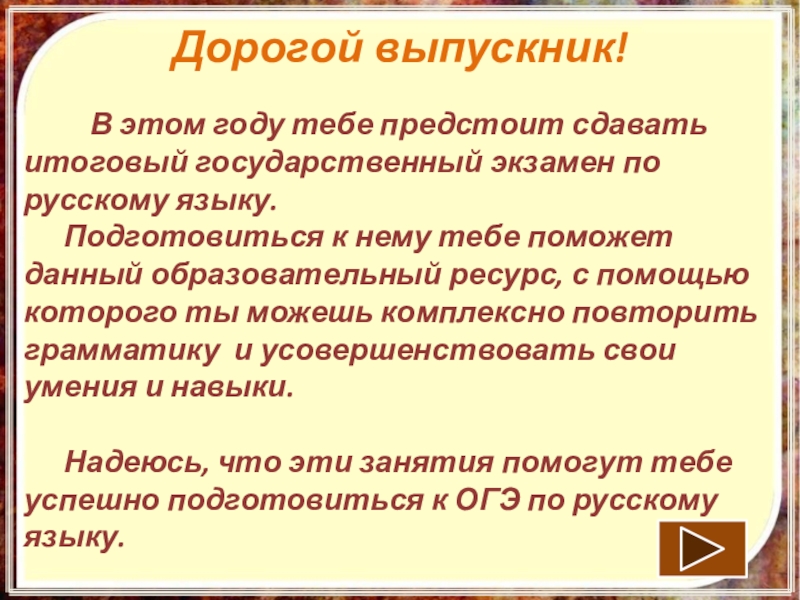 Дорогой выпускник!

В этом году тебе предстоит сдавать итоговый государственный экзамен по русскому языку.

Подготовиться к нему тебе поможет данный образовательный ресурс, с помощью которого ты можешь комплексно повторить грамматику и усовершенствовать свои умения и навыки.

Надеюсь, что эти занятия помогут тебе успешно подготовиться к ОГЭ по русскому языку.